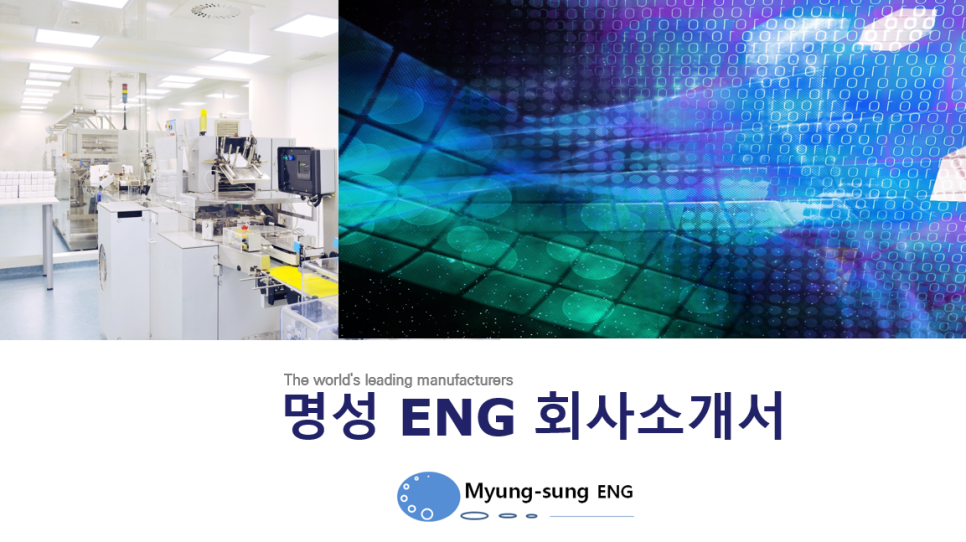 The world's leading manufacturers

명성 ENG 회사소개서

Myung-sung ENG